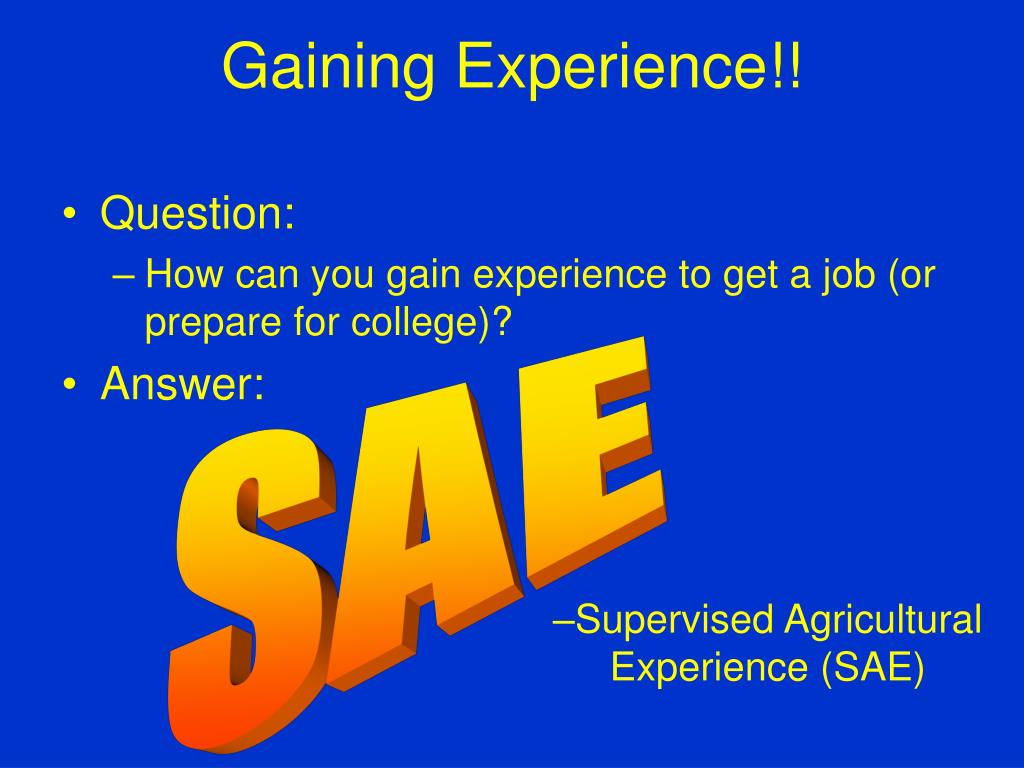 Gaining Experience!!

• Question:
– How can you gain experience to get a job (or prepare for college)?
• Answer:

SAE

–Supervised Agricultural Experience (SAE)